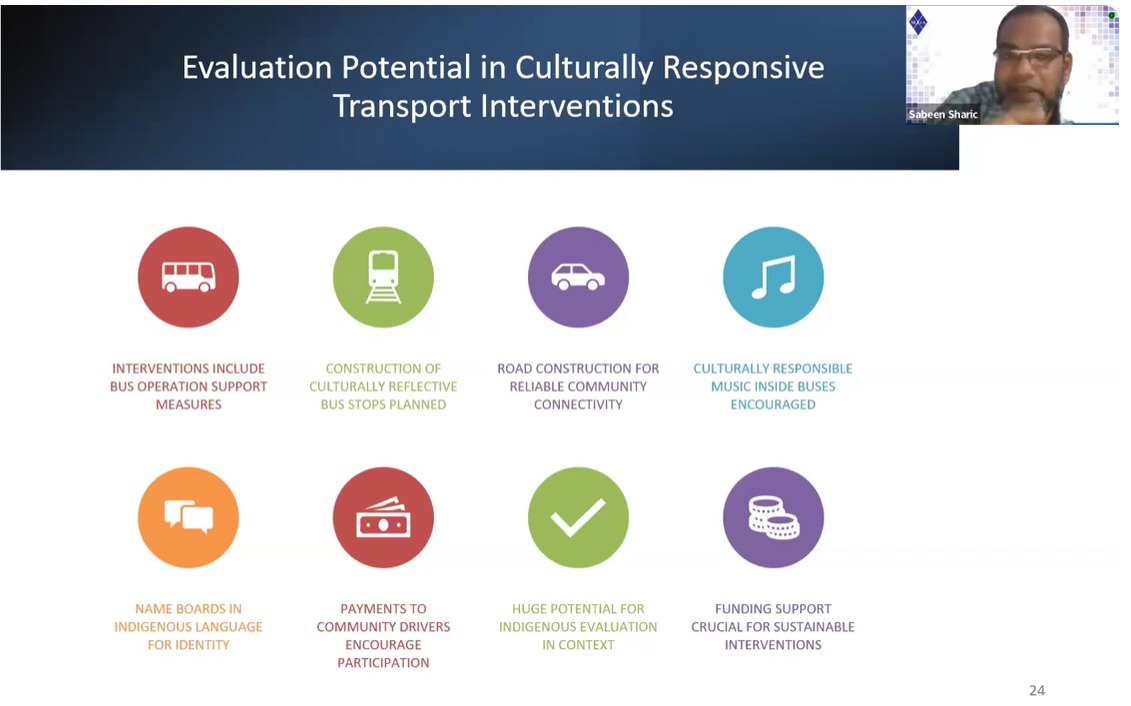 Evaluation Potential in Culturally Responsive Transport Interventions

Sabeen Sharic

INTERVENTIONS INCLUDE BUS OPERATION SUPPORT MEASURES

CONSTRUCTION OF CULTURALLY REFLECTIVE BUS STOPS PLANNED

ROAD CONSTRUCTION FOR RELIABLE COMMUNITY CONNECTIVITY

CULTURALLY RESPONSIBLE MUSIC INSIDE BUSES ENCOURAGED

NAME BOARDS IN INDIGENOUS LANGUAGE FOR IDENTITY

PAYMENTS TO COMMUNITY DRIVERS ENCOURAGE PARTICIPATION

HUGE POTENTIAL FOR INDIGENOUS EVALUATION IN CONTEXT

FUNDING SUPPORT CRUCIAL FOR SUSTAINABLE INTERVENTIONS

24